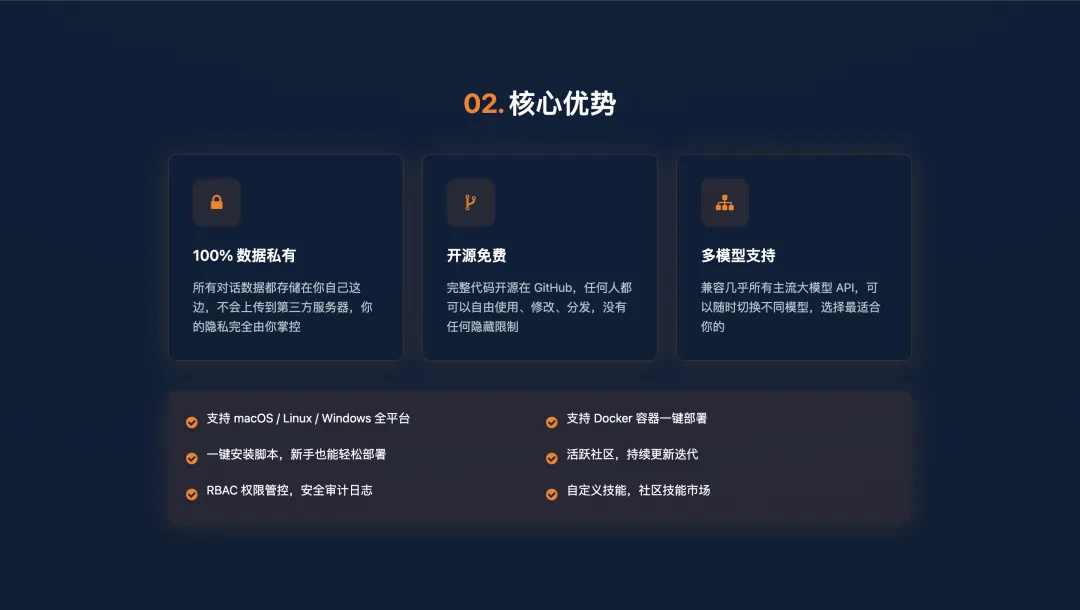 02. 核心优势

100% 数据私有

所有对话数据都存储在你自己这边，不会上传到第三方服务器，你的隐私完全由你掌控

开源免费

完整代码开源在 GitHub，任何人都可以自由使用、修改、分发，没有任何隐藏限制

多模型支持

兼容几乎所有主流大模型 API，可以随时切换不同模型，选择最适合你的

支持 macOS / Linux / Windows 全平台

一键安装脚本，新手也能轻松部署

RBAC 权限管控，安全审计日志

支持 Docker 容器一键部署

活跃社区，持续更新迭代

自定义技能，社区技能市场